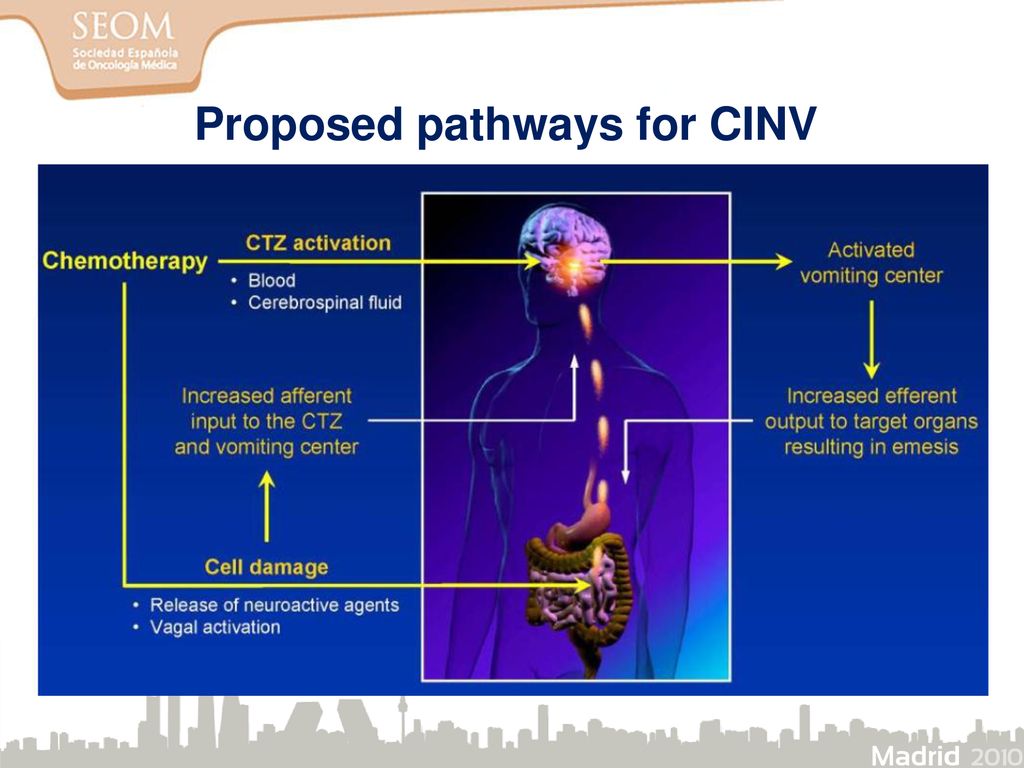 SEOM
Sociedad Española de Oncología Médica

Proposed pathways for CINV

Chemotherapy

CTZ activation
• Blood
• Cerebrospinal fluid

Activated vomiting center

Increased afferent input to the CTZ and vomiting center

Increased efferent output to target organs resulting in emesis

Cell damage
• Release of neuroactive agents
• Vagal activation

Madrid 2010